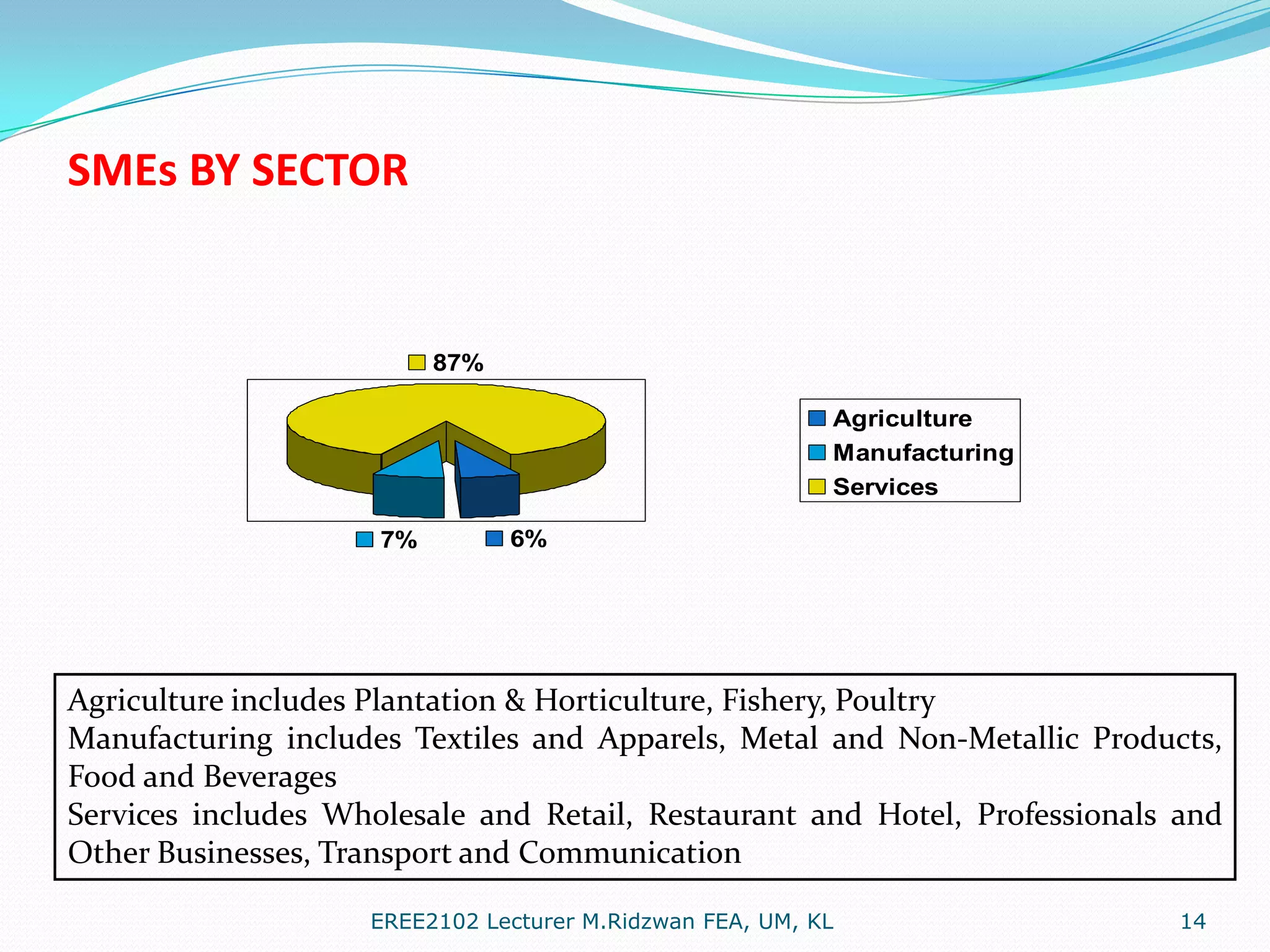 SMEs BY SECTOR

87%

7%

6%

Agriculture
Manufacturing
Services

Agriculture includes Plantation & Horticulture, Fishery, Poultry
Manufacturing includes Textiles and Apparels, Metal and Non-Metallic Products, Food and Beverages
Services includes Wholesale and Retail, Restaurant and Hotel, Professionals and Other Businesses, Transport and Communication

EREE2102 Lecturer M.Ridzwan FEA, UM, KL

14